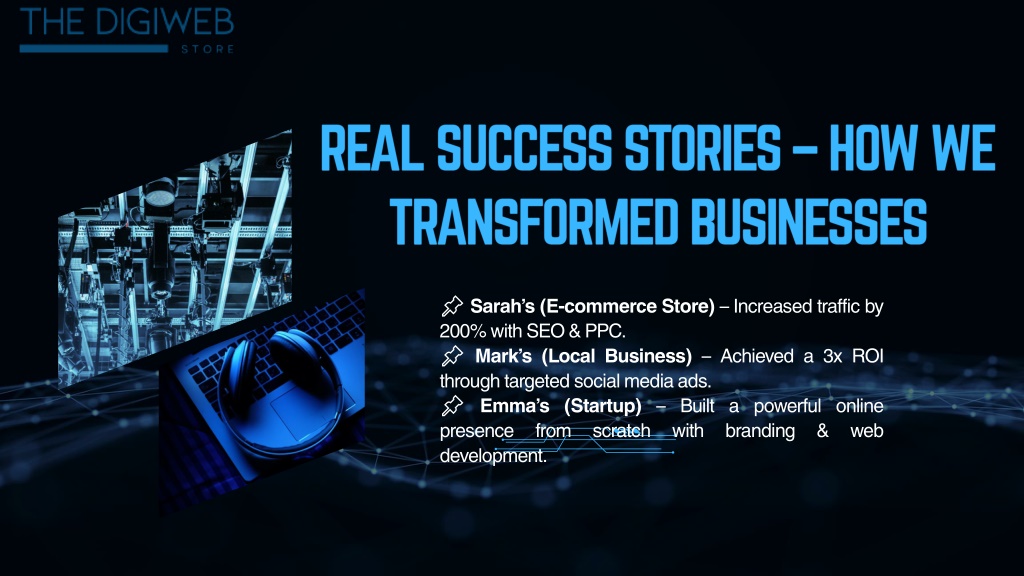 THE DIGIWEB
STORE

REAL SUCCESS STORIES – HOW WE TRANSFORMED BUSINESSES

📌 Sarah's (E-commerce Store) – Increased traffic by 200% with SEO & PPC.
📌 Mark's (Local Business) – Achieved a 3x ROI through targeted social media ads.
📌 Emma's (Startup) – Built a powerful online presence from scratch with branding & web development.